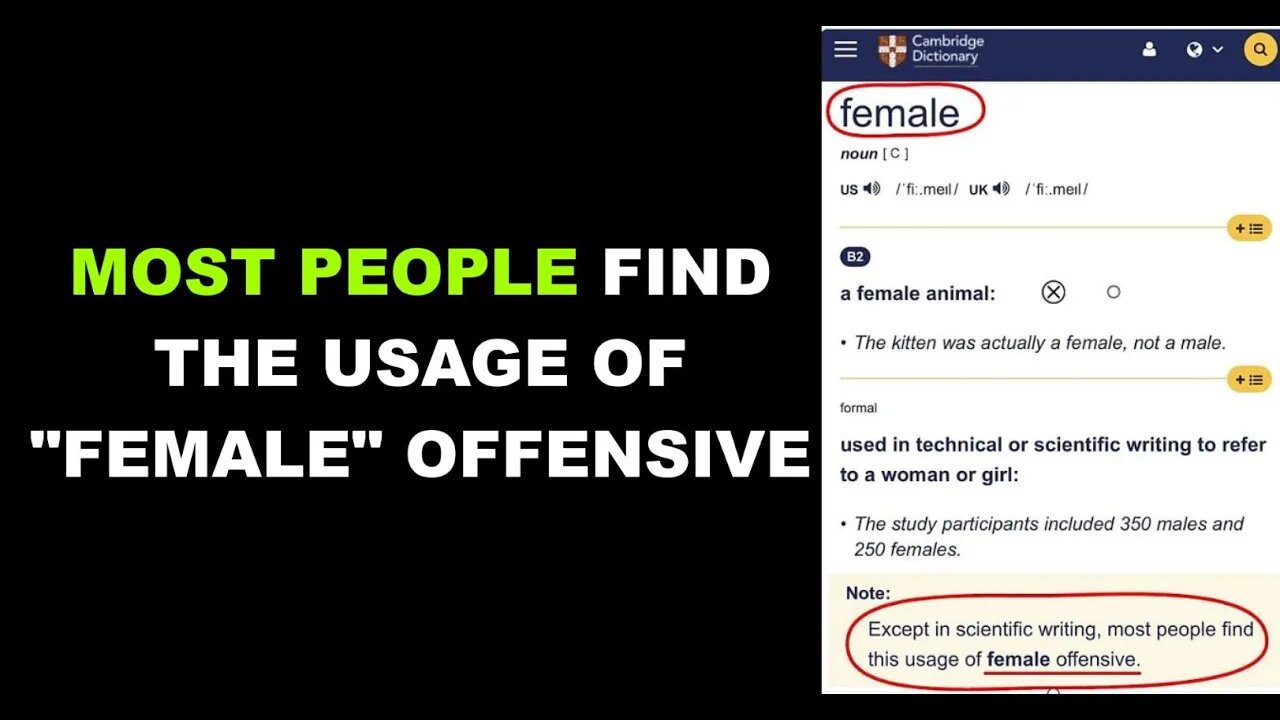 MOST PEOPLE FIND THE USAGE OF "FEMALE" OFFENSIVE

Cambridge Dictionary

female

noun [ C ]

US /ˈfiː.meɪl/ UK /ˈfiː.meɪl/

B2

a female animal:

• The kitten was actually a female, not a male.

formal

used in technical or scientific writing to refer to a woman or girl:

• The study participants included 350 males and 250 females.

Note:

Except in scientific writing, most people find this usage of female offensive.